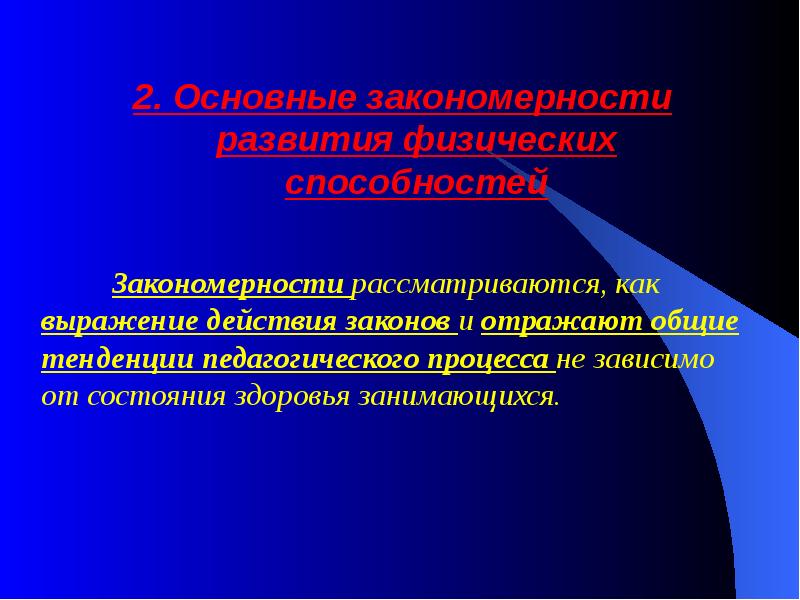 2. Основные закономерности развития физических способностей

Закономерности рассматриваются, как выражение действия законов и отражают общие тенденции педагогического процесса не зависимо от состояния здоровья занимающихся.